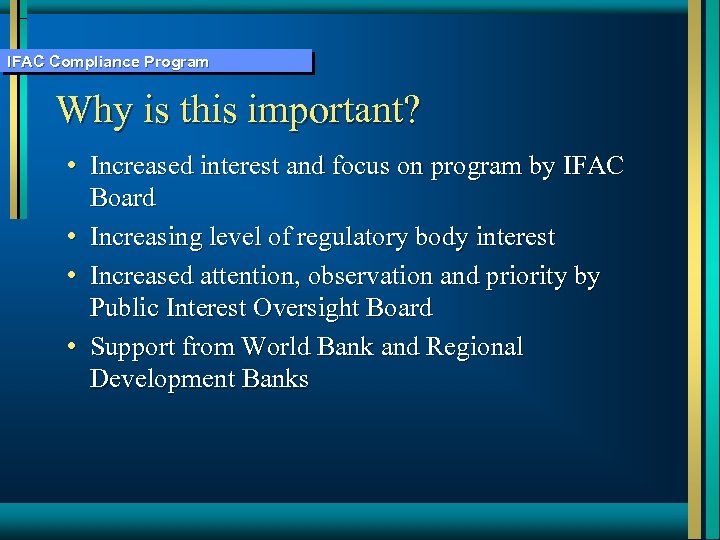 IFAC Compliance Program

Why is this important?

• Increased interest and focus on program by IFAC Board
• Increasing level of regulatory body interest
• Increased attention, observation and priority by Public Interest Oversight Board
• Support from World Bank and Regional Development Banks